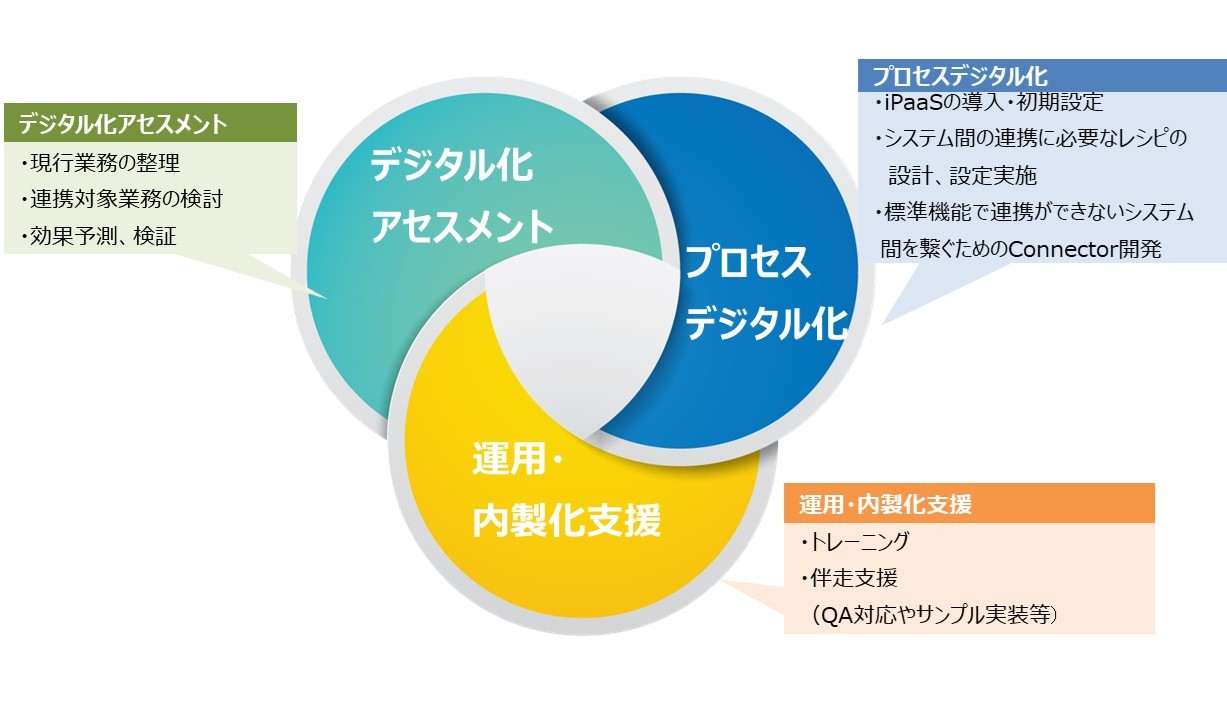 デジタル化アセスメント
・現行業務の整理
・連携対象業務の検討
・効果予測、検証

デジタル化
アセスメント

プロセス
デジタル化

運用・
内製化支援

プロセスデジタル化
・iPaaSの導入・初期設定
・システム間の連携に必要なレシピの設計、設定実施
・標準機能で連携ができないシステム間を繋ぐためのConnector開発

運用・内製化支援
・トレーニング
・伴走支援
（QA対応やサンプル実装等）